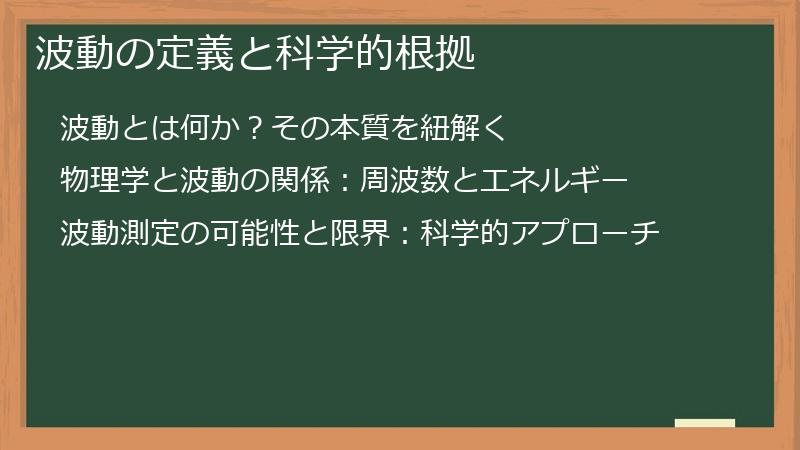 波動の定義と科学的根拠

波動とは何か？その本質を紐解く

物理学と波動の関係：周波数とエネルギー

波動測定の可能性と限界：科学的アプローチ